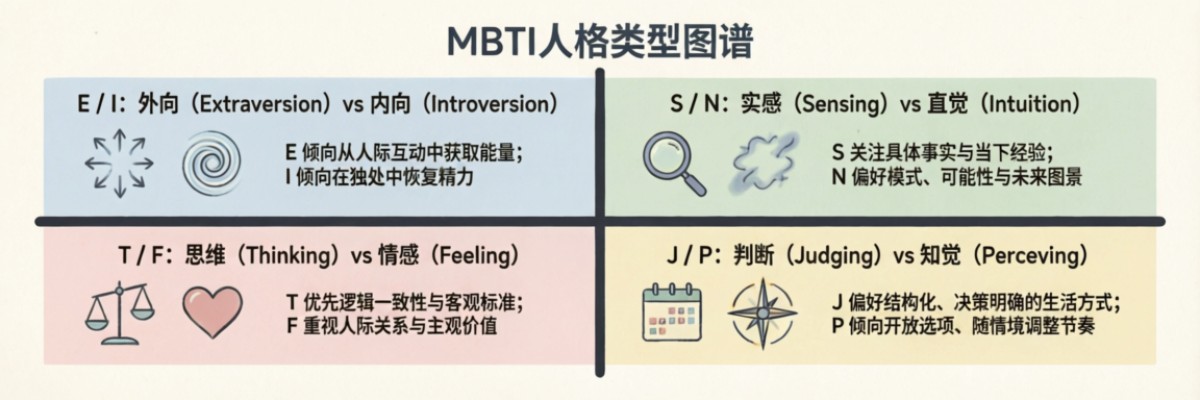 MBTI人格类型图谱

E / I：外向（Extraversion）vs 内向（Introversion）

E 倾向从人际互动中获取能量；
I 倾向在独处中恢复精力

S / N：实感（Sensing）vs 直觉（Intuition）

S 关注具体事实与当下经验；
N 偏好模式、可能性与未来图景

T / F：思维（Thinking）vs 情感（Feeling）

T 优先逻辑一致性与客观标准；
F 重视人际关系与主观价值

J / P：判断（Judging）vs 知觉（Perceving）

J 偏好结构化、决策明确的生活方式；
P 倾向开放选项、随情境调整节奏